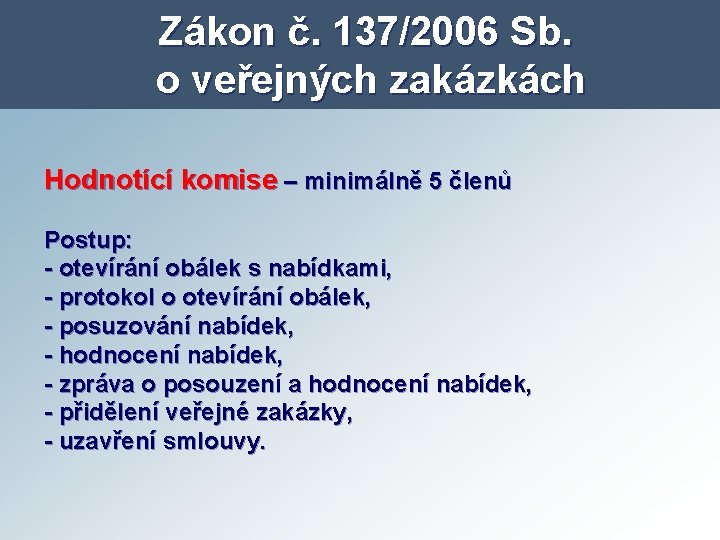 Zákon č. 137/2006 Sb.
o veřejných zakázkách

Hodnotící komise – minimálně 5 členů

Postup:
- otevírání obálek s nabídkami,
- protokol o otevírání obálek,
- posuzování nabídek,
- hodnocení nabídek,
- zpráva o posouzení a hodnocení nabídek,
- přidělení veřejné zakázky,
- uzavření smlouvy.